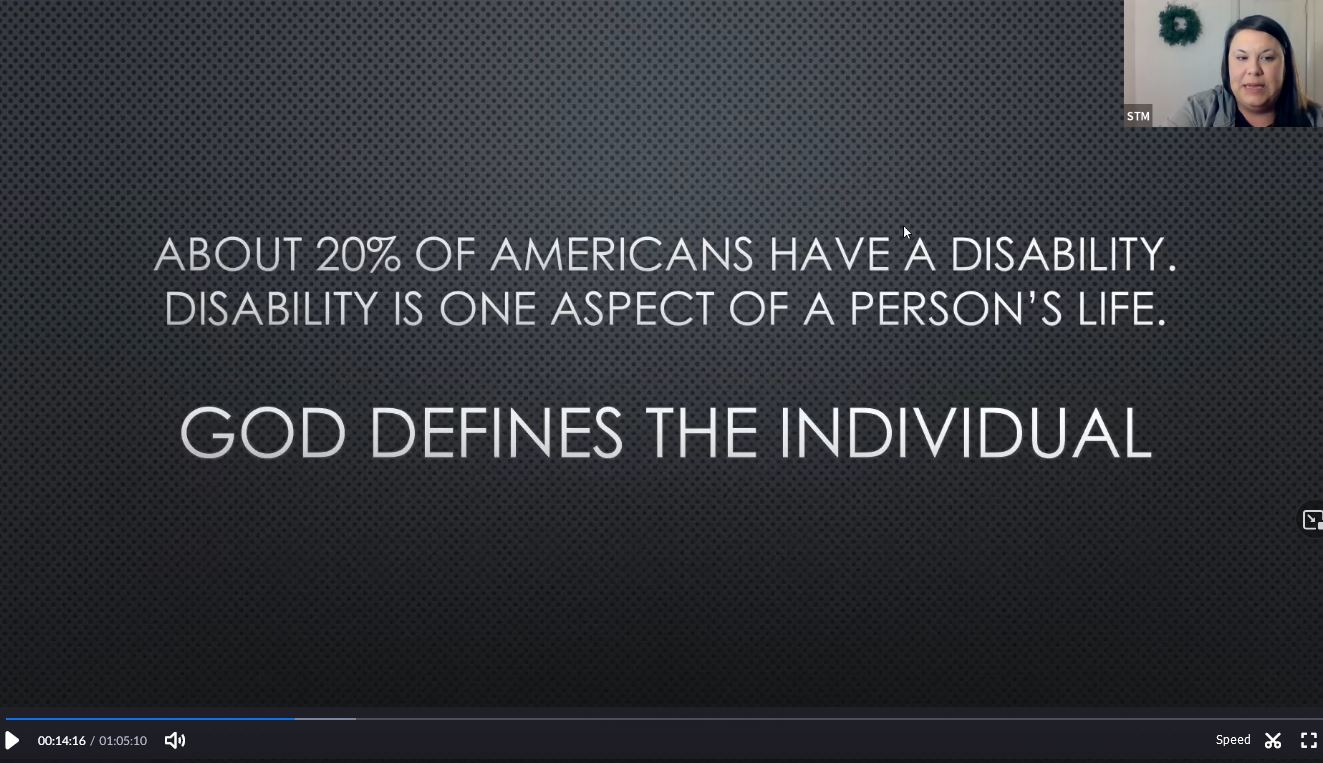 STM

ABOUT 20% OF AMERICANS HAVE A DISABILITY. DISABILITY IS ONE ASPECT OF A PERSON'S LIFE.

GOD DEFINES THE INDIVIDUAL

00:14:16 / 01:05:10

Speed